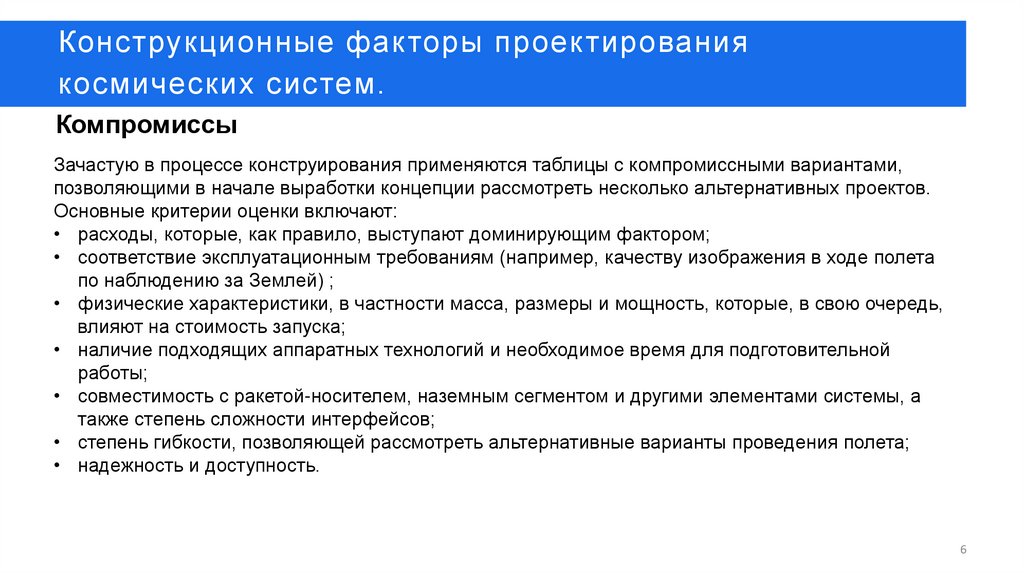 Конструкционные факторы проектирования космических систем.

Компромиссы

Зачастую в процессе конструирования применяются таблицы с компромиссными вариантами, позволяющими в начале выработки концепции рассмотреть несколько альтернативных проектов. Основные критерии оценки включают:
• расходы, которые, как правило, выступают доминирующим фактором;
• соответствие эксплуатационным требованиям (например, качеству изображения в ходе полета по наблюдению за Землей) ;
• физические характеристики, в частности масса, размеры и мощность, которые, в свою очередь, влияют на стоимость запуска;
• наличие подходящих аппаратных технологий и необходимое время для подготовительной работы;
• совместимость с ракетой-носителем, наземным сегментом и другими элементами системы, а также степень сложности интерфейсов;
• степень гибкости, позволяющей рассмотреть альтернативные варианты проведения полета;
• надежность и доступность.

6